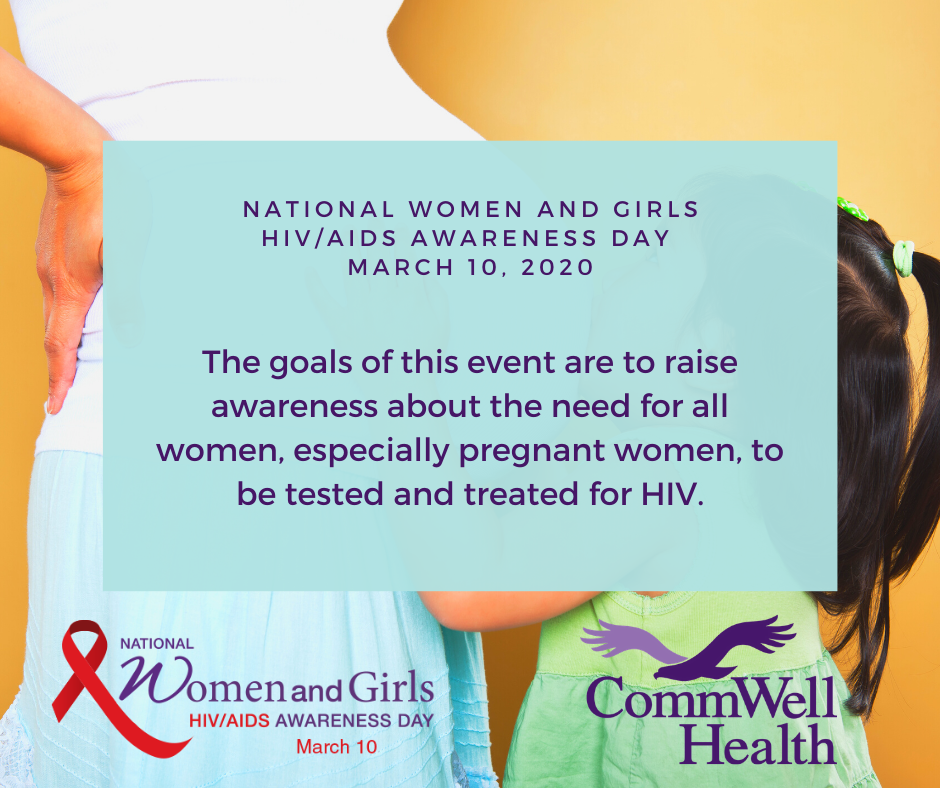 NATIONAL WOMEN AND GIRLS
HIV/AIDS AWARENESS DAY
MARCH 10, 2020

The goals of this event are to raise awareness about the need for all women, especially pregnant women, to be tested and treated for HIV.

NATIONAL
Women and Girls
HIV/AIDS AWARENESS DAY
March 10

CommWell
Health